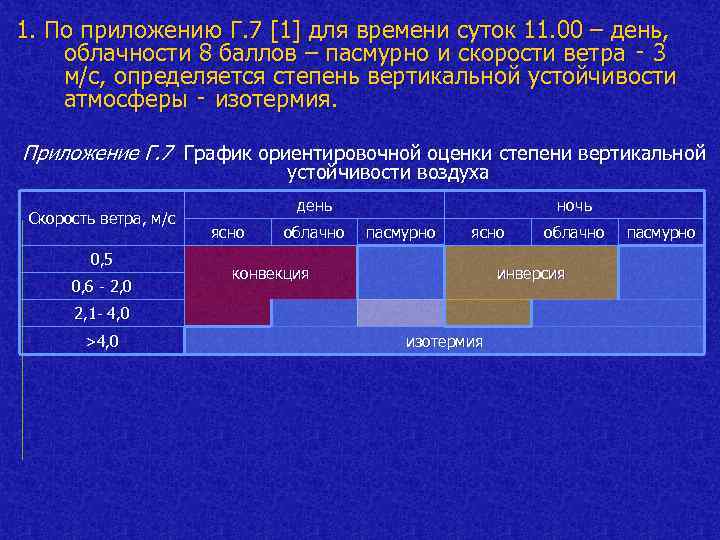 1. По приложению Г.7 [1] для времени суток 11.00 – день, облачности 8 баллов – пасмурно и скорости ветра - 3 м/с, определяется степень вертикальной устойчивости атмосферы - изотермия.

Приложение Г.7 График ориентировочной оценки степени вертикальной устойчивости воздуха

| Скорость ветра, м/с | день | | | ночь | | |
|---|---|---|---|---|---|---|
| | ясно | облачно | пасмурно | ясно | облачно | пасмурно |
| 0,5 | конвекция | | | инверсия | | |
| 0,6 - 2,0 | | | | | | |
| 2,1- 4,0 | | | | | | |
| >4,0 | изотермия | | | | | |